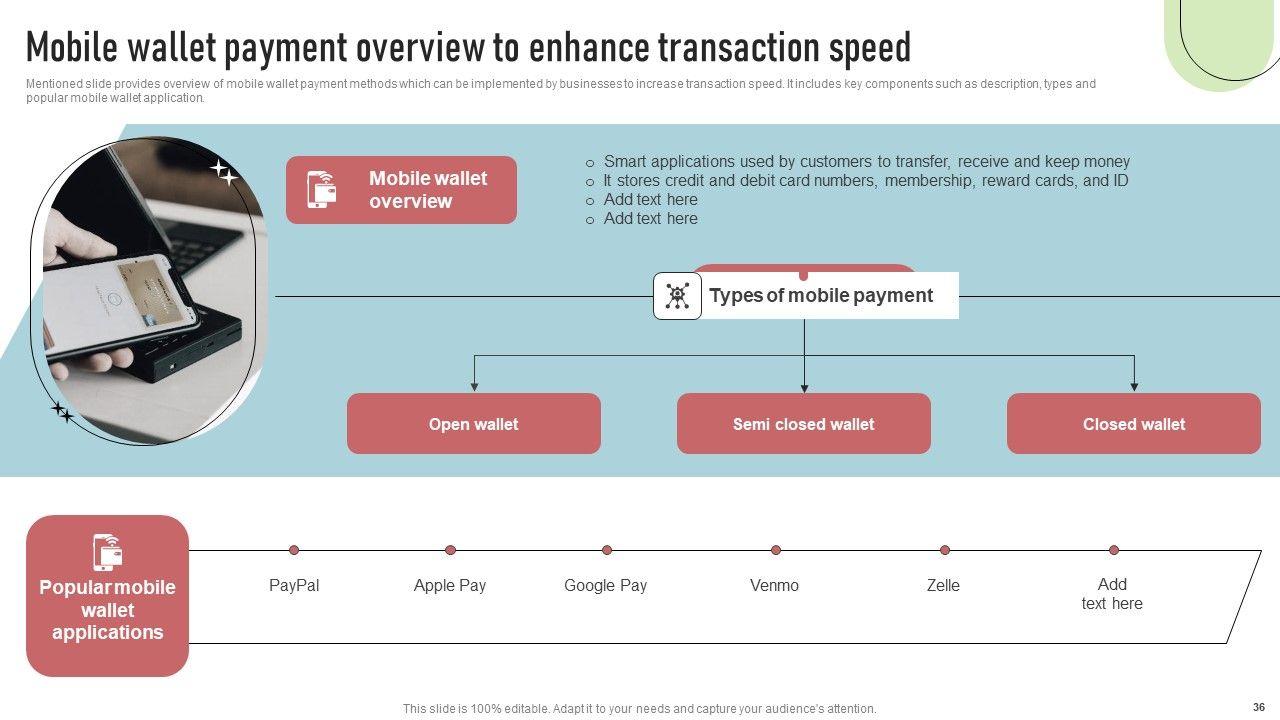 Mobile wallet payment overview to enhance transaction speed

Mentioned slide provides overview of mobile wallet payment methods which can be implemented by businesses to increase transaction speed. It includes key components such as description, types and popular mobile wallet application.

Mobile wallet overview

○ Smart applications used by customers to transfer, receive and keep money
○ It stores credit and debit card numbers, membership, reward cards, and ID
○ Add text here
○ Add text here

Types of mobile payment

Open wallet

Semi closed wallet

Closed wallet

Popular mobile wallet applications

PayPal

Apple Pay

Google Pay

Venmo

Zelle

Add text here

This slide is 100% editable. Adapt it to your needs and capture your audience's attention.

36